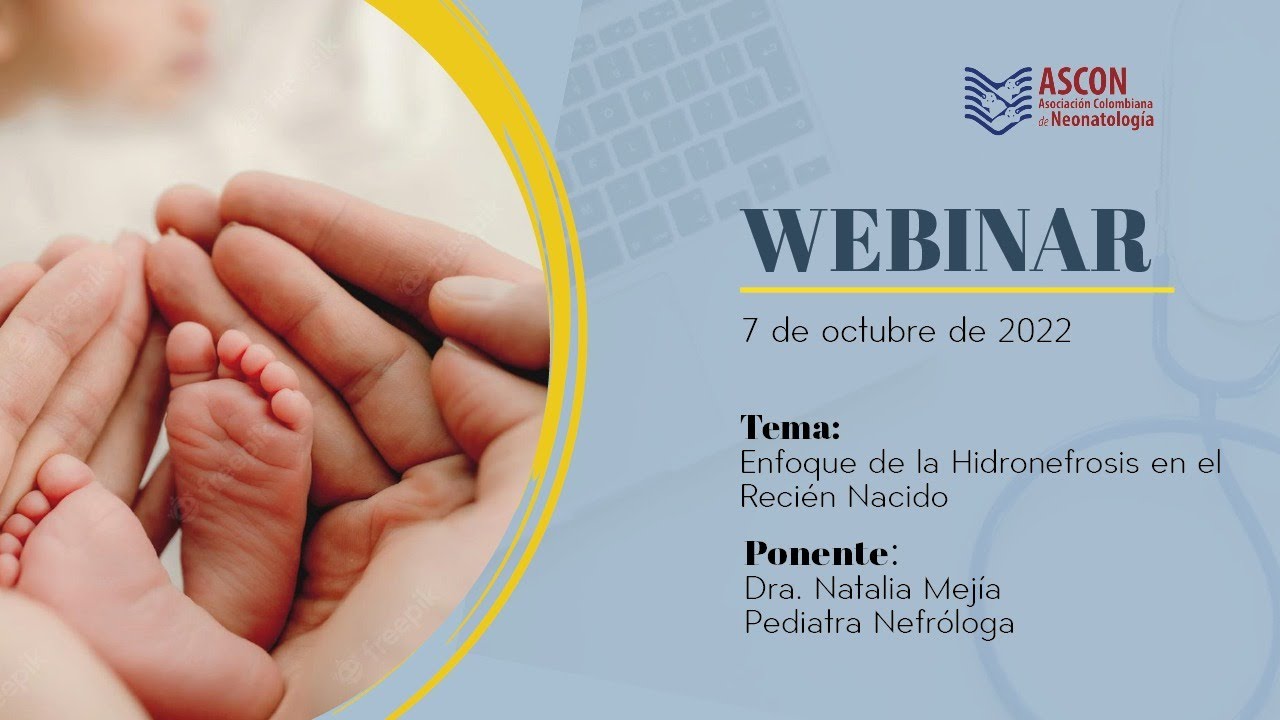 ASCON
Asociación Colombiana de Neonatología

WEBINAR

7 de octubre de 2022

Tema:
Enfoque de la Hidronefrosis en el Recién Nacido

Ponente:
Dra. Natalia Mejía
Pediatra Nefróloga

freepik